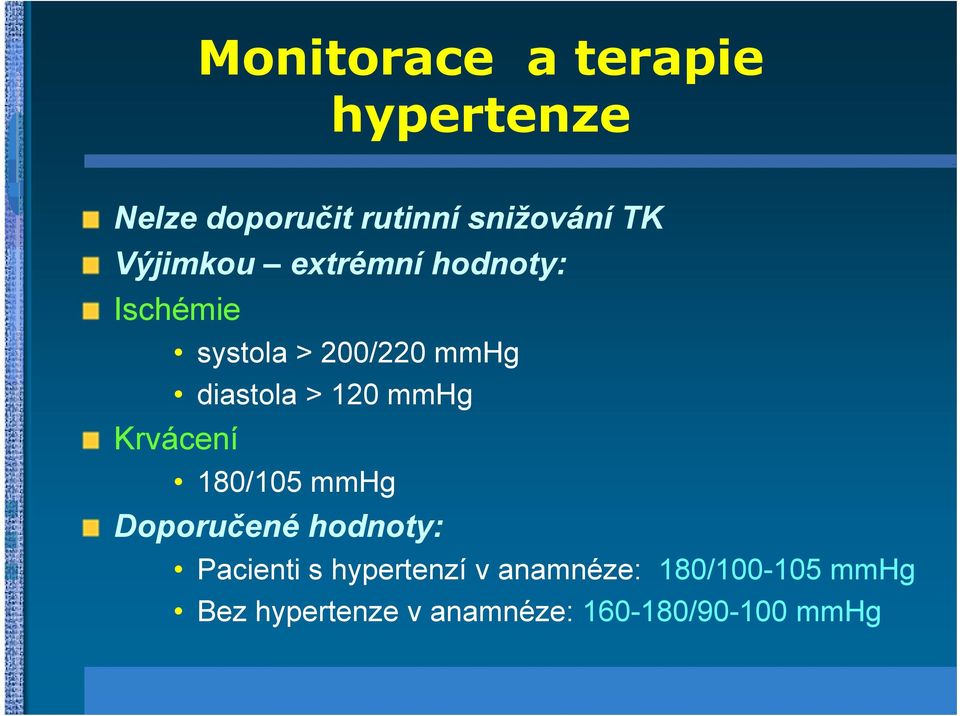 Monitorace a terapie hypertenze

Nelze doporučit rutinní snižování TK

Výjimkou – extrémní hodnoty:

Ischémie

• systola > 200/220 mmHg

• diastola > 120 mmHg

Krvácení

• 180/105 mmHg

Doporučené hodnoty:

• Pacienti s hypertenzí v anamnéze: 180/100-105 mmHg

• Bez hypertenze v anamnéze: 160-180/90-100 mmHg